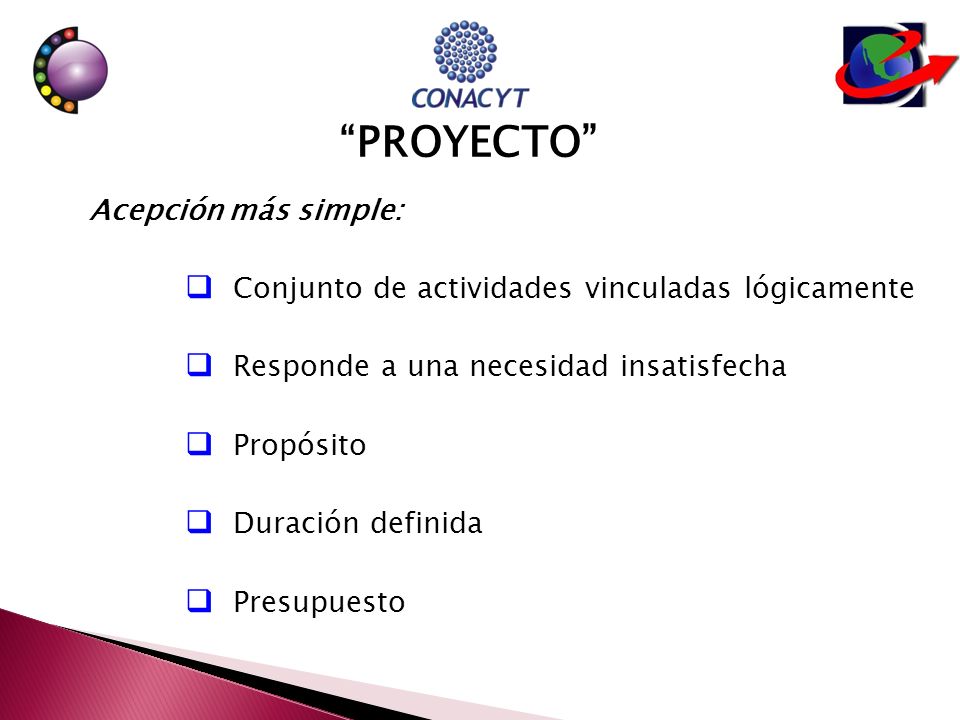 CONACYT

“PROYECTO”

Acepción más simple:

Conjunto de actividades vinculadas lógicamente

Responde a una necesidad insatisfecha

Propósito

Duración definida

Presupuesto